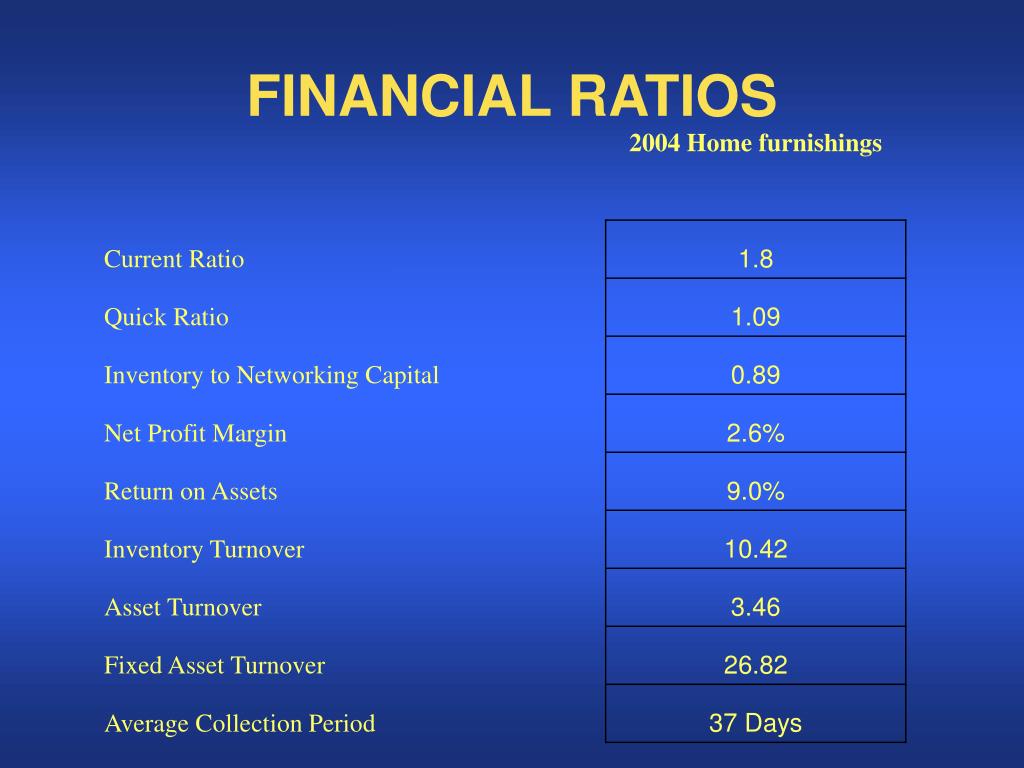 FINANCIAL RATIOS

| | 2004 Home furnishings |
|---|---|
| Current Ratio | 1.8 |
| Quick Ratio | 1.09 |
| Inventory to Networking Capital | 0.89 |
| Net Profit Margin | 2.6% |
| Return on Assets | 9.0% |
| Inventory Turnover | 10.42 |
| Asset Turnover | 3.46 |
| Fixed Asset Turnover | 26.82 |
| Average Collection Period | 37 Days |